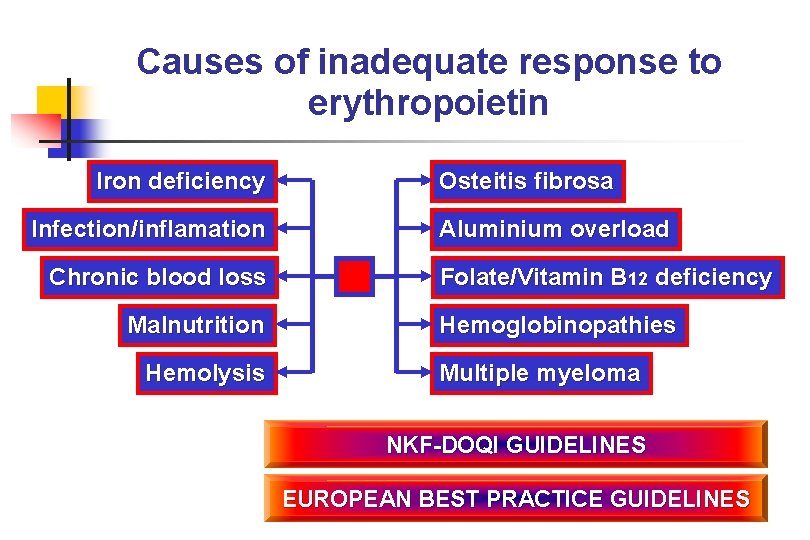 Causes of inadequate response to erythropoietin

Iron deficiency
Infection/inflamation
Chronic blood loss
Malnutrition
Hemolysis

Osteitis fibrosa
Aluminium overload
Folate/Vitamin $B_{12}$ deficiency
Hemoglobinopathies
Multiple myeloma

NKF-DOQI GUIDELINES

EUROPEAN BEST PRACTICE GUIDELINES